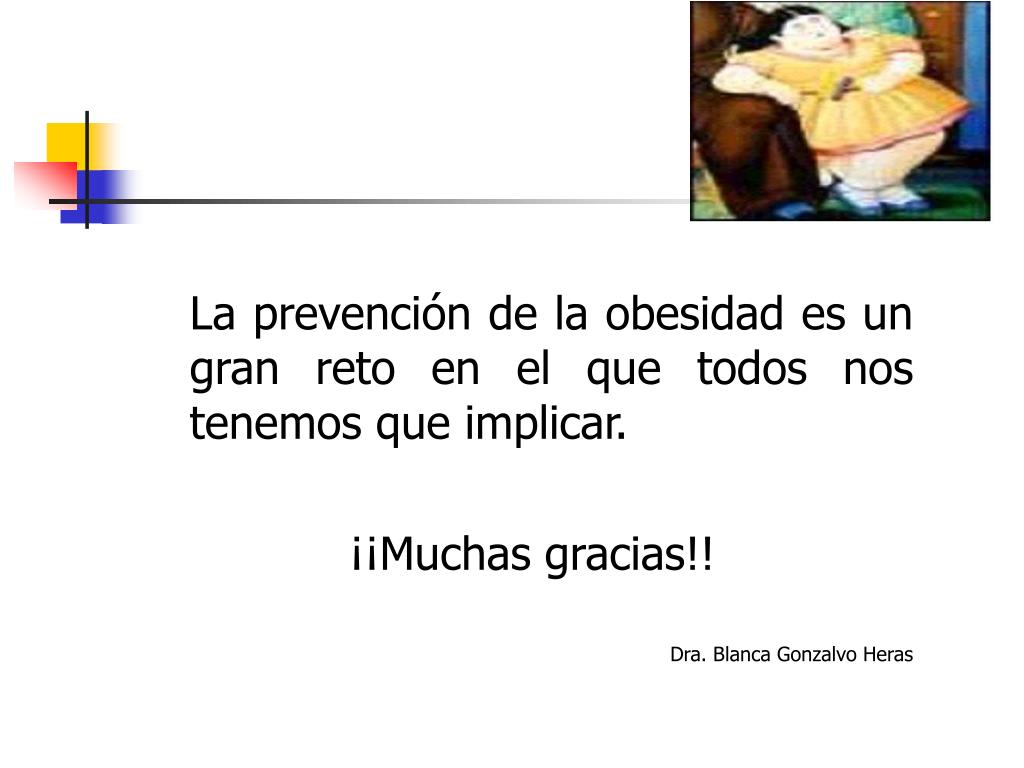 La prevención de la obesidad es un gran reto en el que todos nos tenemos que implicar.

¡¡Muchas gracias!!

Dra. Blanca Gonzalvo Heras